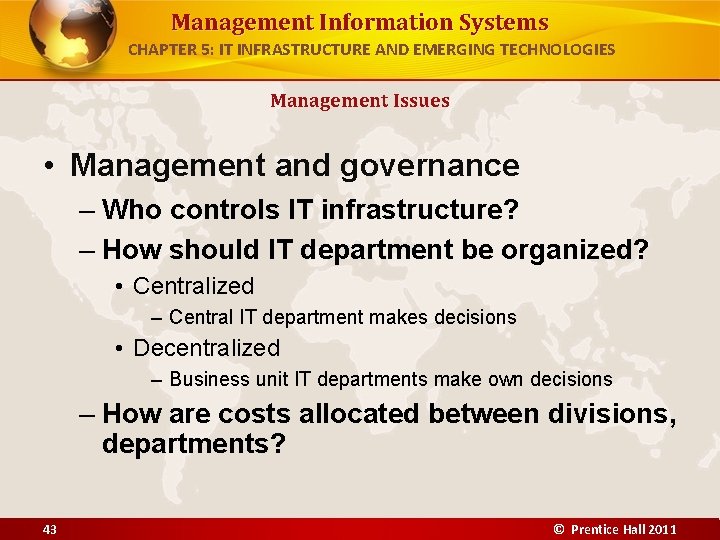 Management Information Systems
CHAPTER 5: IT INFRASTRUCTURE AND EMERGING TECHNOLOGIES

Management Issues

• Management and governance
– Who controls IT infrastructure?
– How should IT department be organized?
• Centralized
– Central IT department makes decisions
• Decentralized
– Business unit IT departments make own decisions
– How are costs allocated between divisions, departments?

43

© Prentice Hall 2011